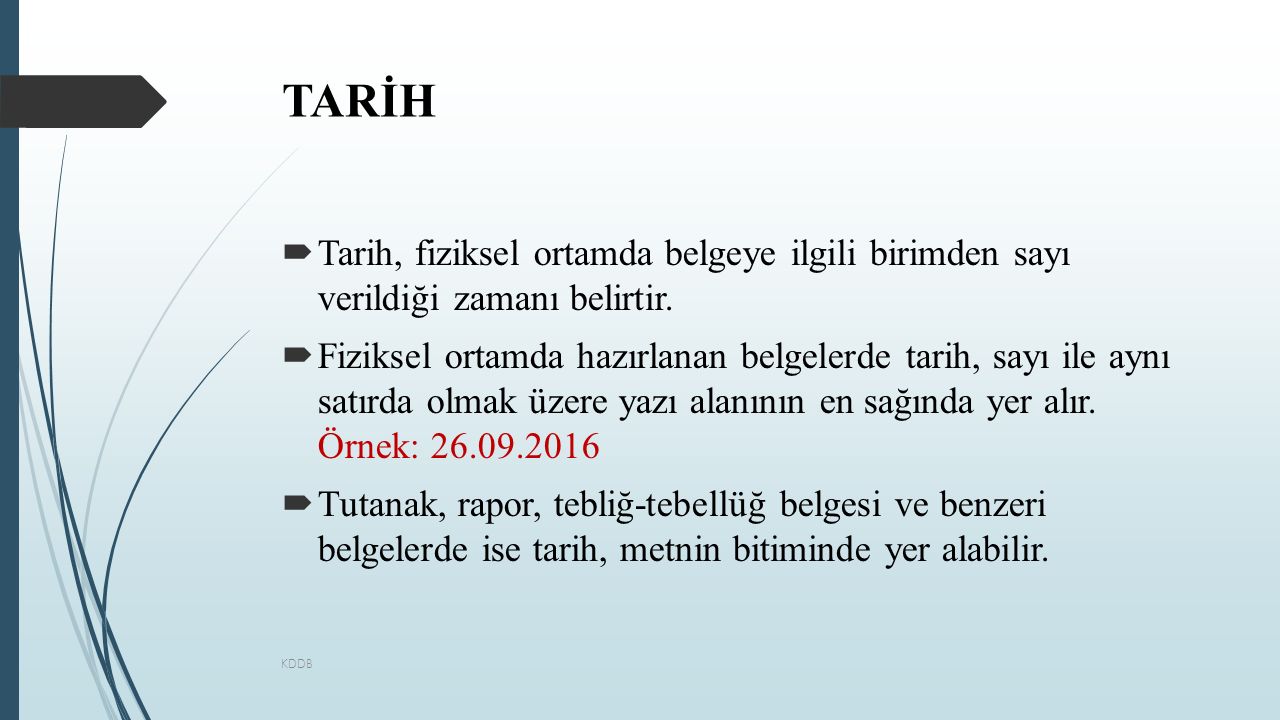 TARİH

Tarih, fiziksel ortamda belgeye ilgili birimden sayı verildiği zamanı belirtir.

Fiziksel ortamda hazırlanan belgelerde tarih, sayı ile aynı satırda olmak üzere yazı alanının en sağında yer alır. Örnek: 26.09.2016

Tutanak, rapor, tebliğ-tebellüğ belgesi ve benzeri belgelerde ise tarih, metnin bitiminde yer alabilir.

KDDB